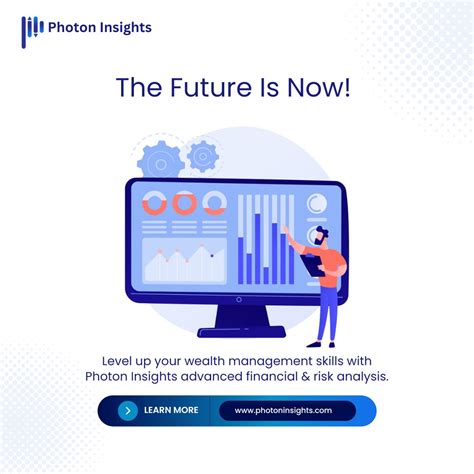 Photon Insights

The Future Is Now!

Level up your wealth management skills with Photon Insights advanced financial & risk analysis.

LEARN MORE

www.photoninsights.com